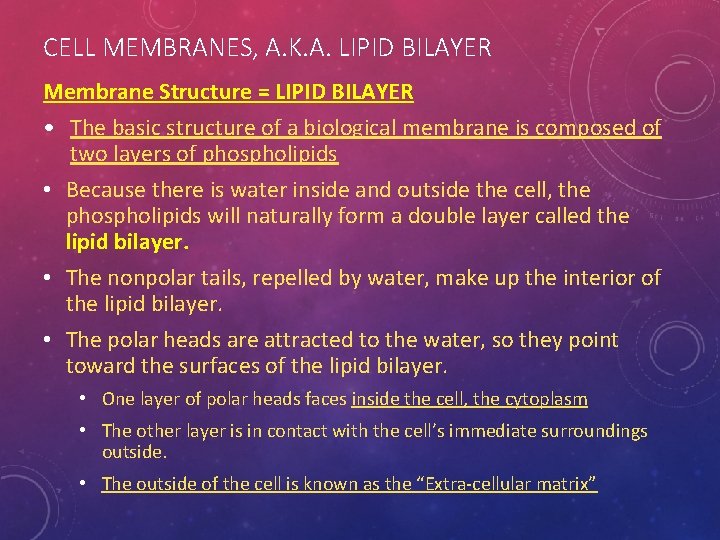 CELL MEMBRANES, A.K.A. LIPID BILAYER

Membrane Structure = LIPID BILAYER

• The basic structure of a biological membrane is composed of two layers of phospholipids

• Because there is water inside and outside the cell, the phospholipids will naturally form a double layer called the lipid bilayer.

• The nonpolar tails, repelled by water, make up the interior of the lipid bilayer.

• The polar heads are attracted to the water, so they point toward the surfaces of the lipid bilayer.

• One layer of polar heads faces inside the cell, the cytoplasm

• The other layer is in contact with the cell's immediate surroundings outside.

• The outside of the cell is known as the "Extra-cellular matrix"